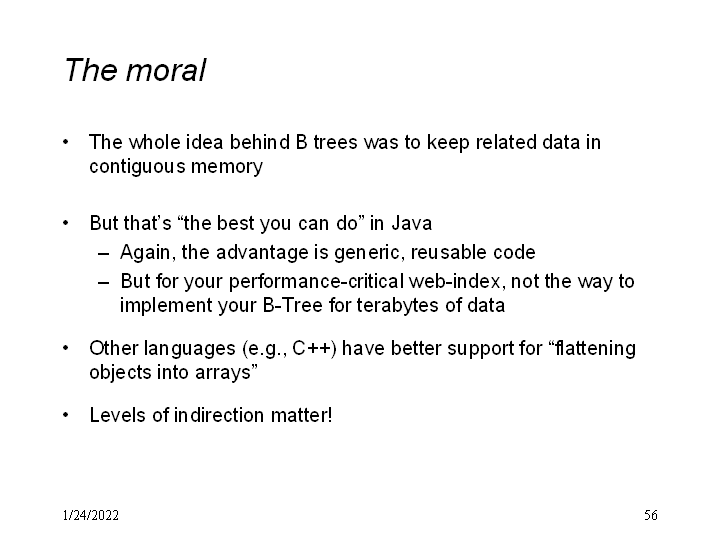 The moral

• The whole idea behind B trees was to keep related data in contiguous memory

• But that's "the best you can do" in Java
– Again, the advantage is generic, reusable code
– But for your performance-critical web-index, not the way to implement your B-Tree for terabytes of data

• Other languages (e.g., C++) have better support for "flattening objects into arrays"

• Levels of indirection matter!

1/24/2022

56